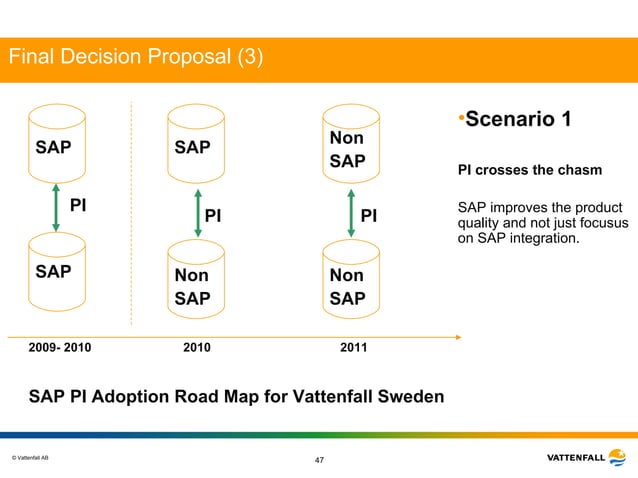 Final Decision Proposal (3)

SAP

PI

SAP

SAP

PI

Non SAP

Non SAP

PI

Non SAP

2009- 2010

2010

2011

•Scenario 1

PI crosses the chasm

SAP improves the product quality and not just focusus on SAP integration.

SAP PI Adoption Road Map for Vattenfall Sweden

© Vattenfall AB

47

VATTENFALL